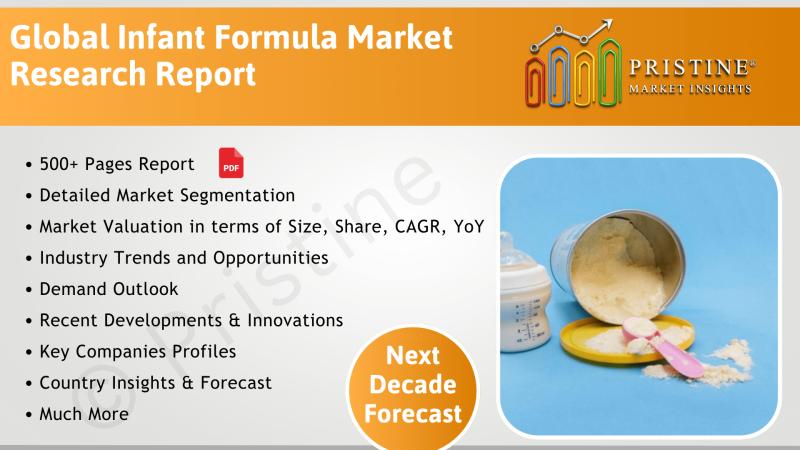 Global Infant Formula Market Research Report

PRISTINE®
MARKET INSIGHTS

• 500+ Pages Report PDF
• Detailed Market Segmentation
• Market Valuation in terms of Size, Share, CAGR, YoY
• Industry Trends and Opportunities
• Demand Outlook
• Recent Developments & Innovations
• Key Companies Profiles
• Country Insights & Forecast
• Much More

© Pristine

Next Decade Forecast